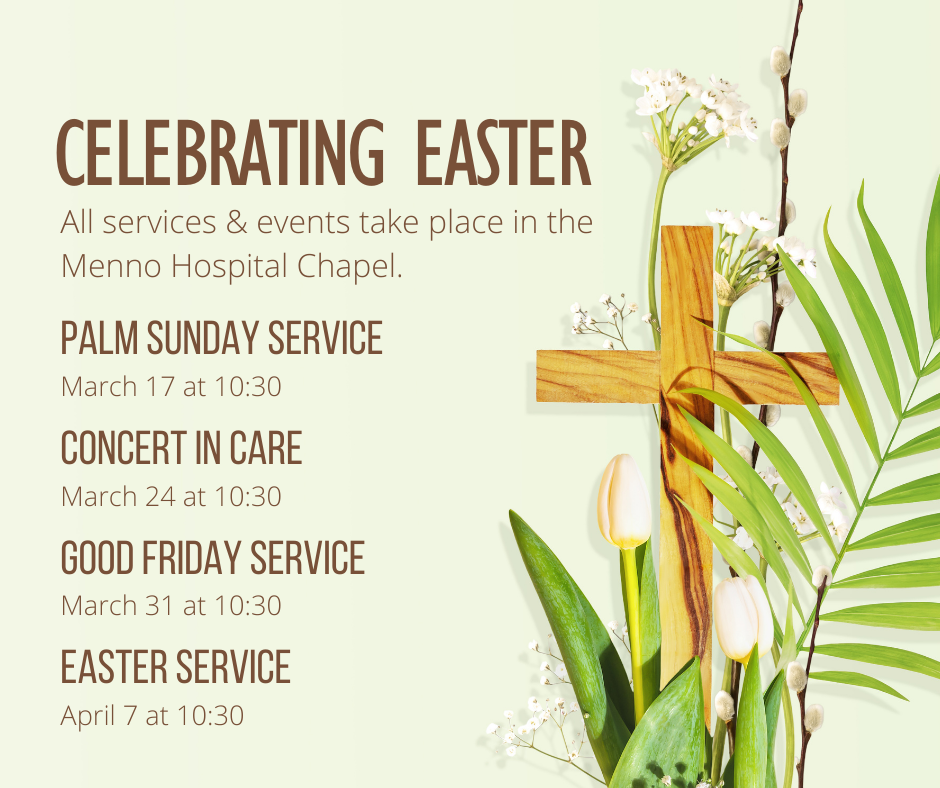 CELEBRATING EASTER

All services & events take place in the Menno Hospital Chapel.

PALM SUNDAY SERVICE

March 17 at 10:30

CONCERT IN CARE

March 24 at 10:30

GOOD FRIDAY SERVICE

March 31 at 10:30

EASTER SERVICE

April 7 at 10:30